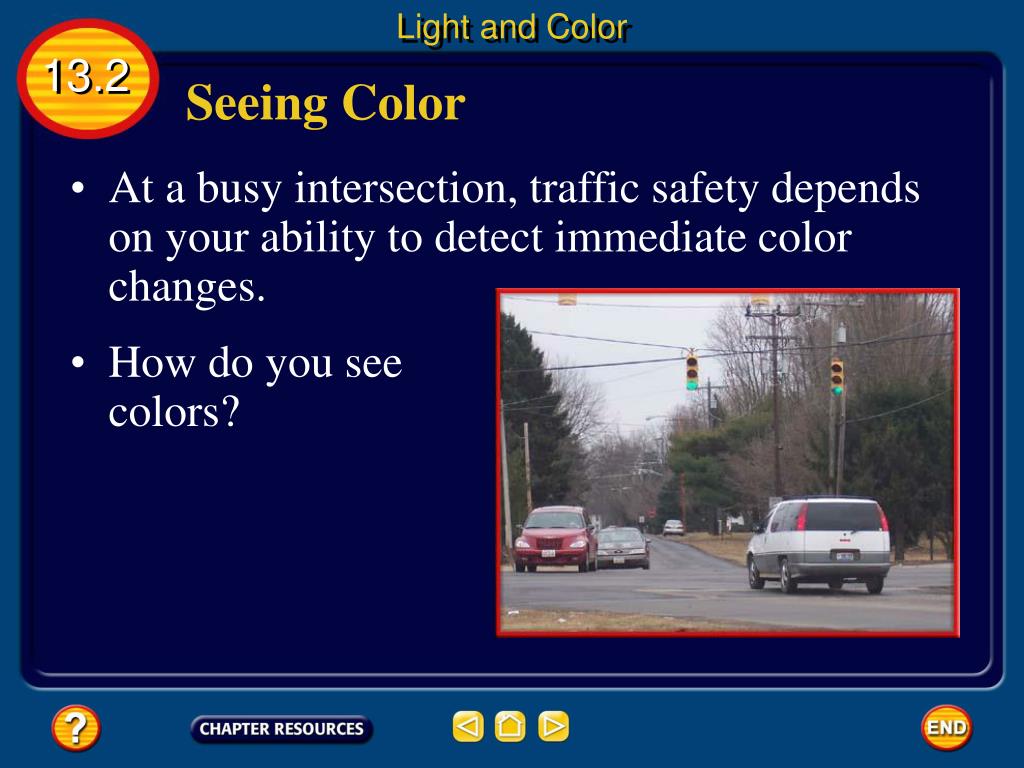 Light and Color

13.2

Seeing Color

• At a busy intersection, traffic safety depends on your ability to detect immediate color changes.

• How do you see colors?

?

CHAPTER RESOURCES

END